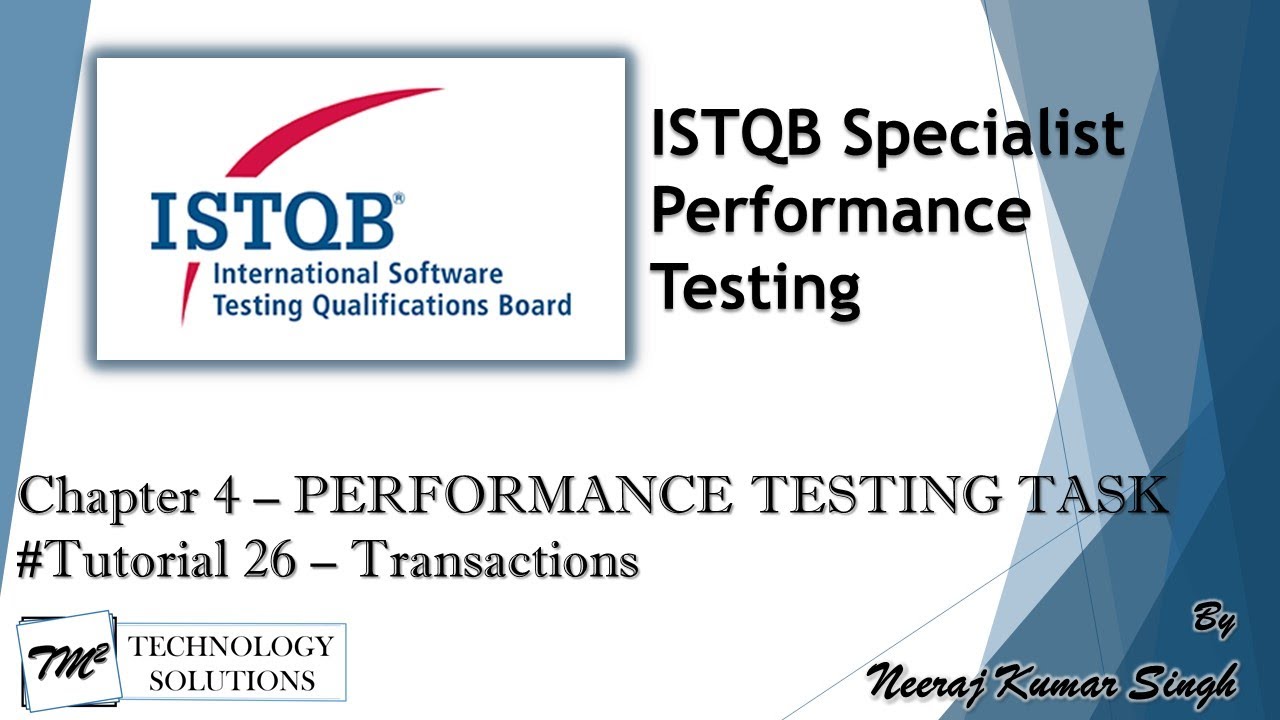 ISTQB®
International Software Testing Qualifications Board

ISTQB Specialist Performance Testing

Chapter 4 – PERFORMANCE TESTING TASK
#Tutorial 26 – Transactions

$TM^2$ TECHNOLOGY SOLUTIONS

By
Neeraj Kumar Singh